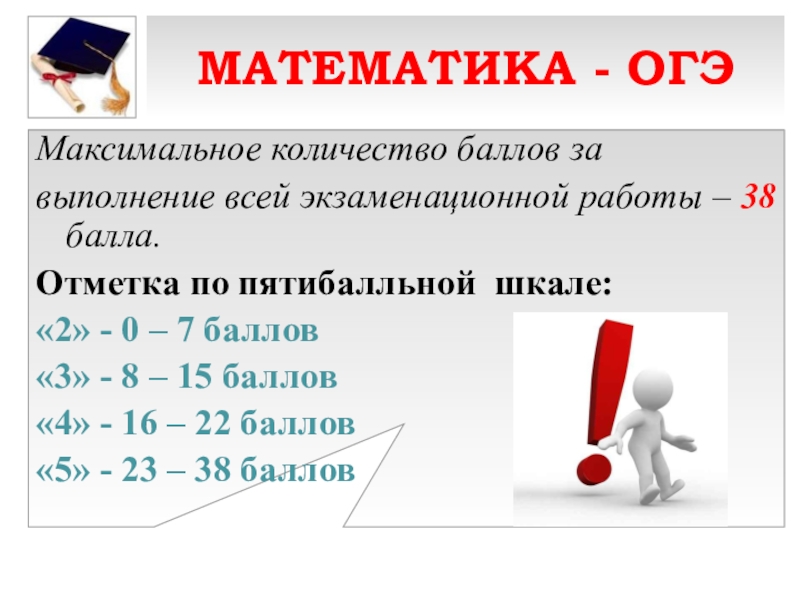 МАТЕМАТИКА - ОГЭ

Максимальное количество баллов за выполнение всей экзаменационной работы – 38 балла.

Отметка по пятибалльной шкале:

«2» - 0 – 7 баллов

«3» - 8 – 15 баллов

«4» - 16 – 22 баллов

«5» - 23 – 38 баллов